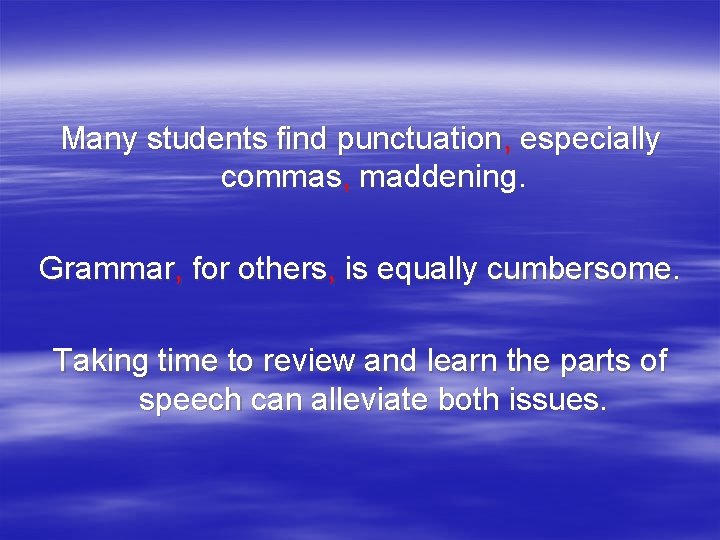 Many students find punctuation, especially commas, maddening.

Grammar, for others, is equally cumbersome.

Taking time to review and learn the parts of speech can alleviate both issues.